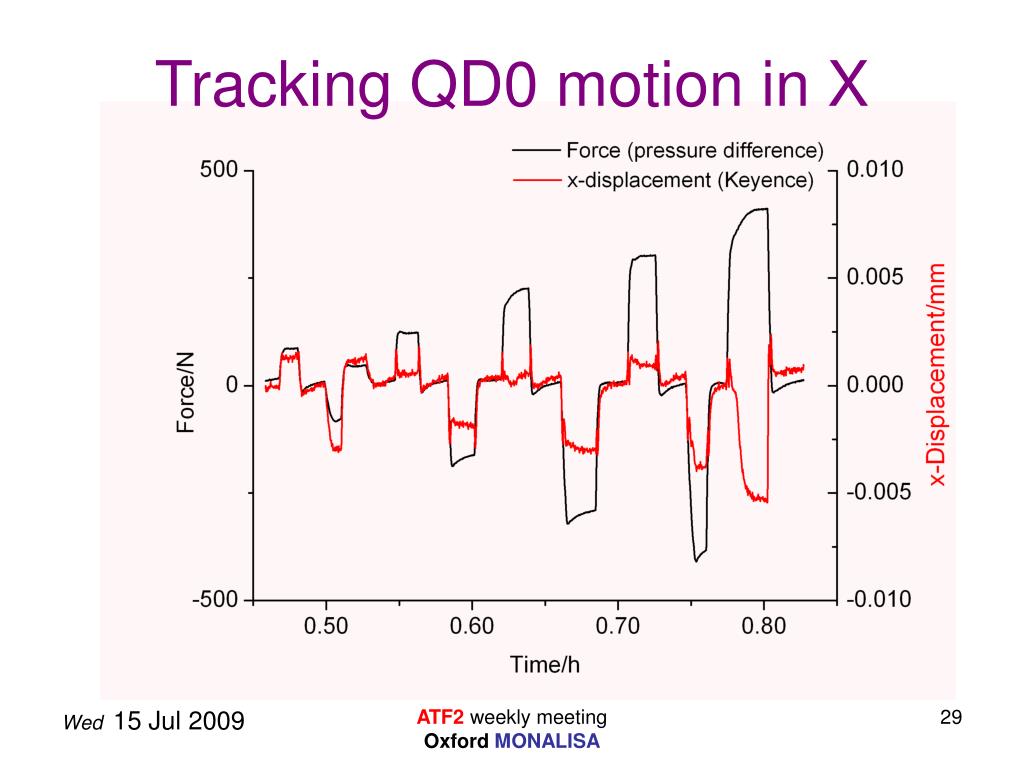 Tracking QD0 motion in X

Force (pressure difference)
x-displacement (Keyence)

500
0
-500
Force/N

0.010
0.005
0.000
-0.005
-0.010
x-Displacement/mm

0.50
0.60
0.70
0.80
Time/h

Wed 15 Jul 2009

ATF2 weekly meeting
Oxford MONALISA

29